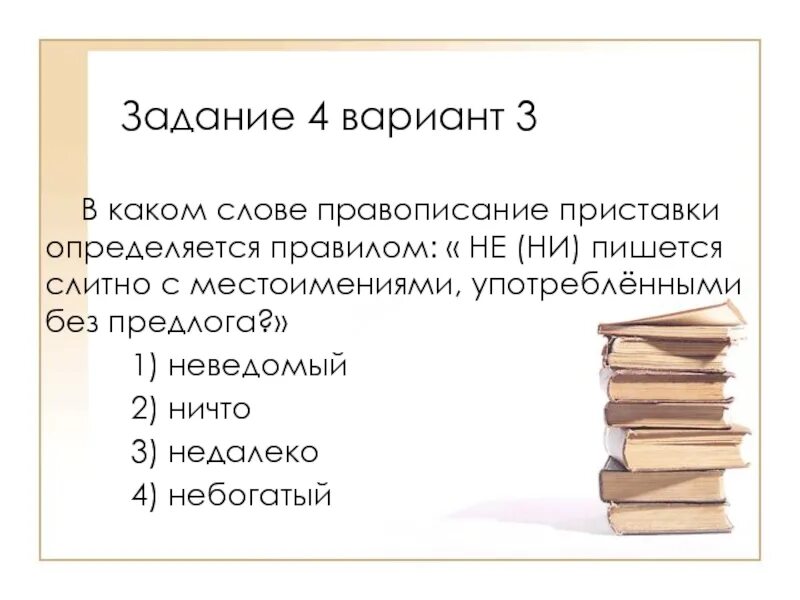 Задание 4 вариант 3

В каком слове правописание приставки определяется правилом: « НЕ (НИ) пишется слитно с местоимениями, употреблёнными без предлога?»

1) неведомый
2) ничто
3) недалеко
4) небогатый